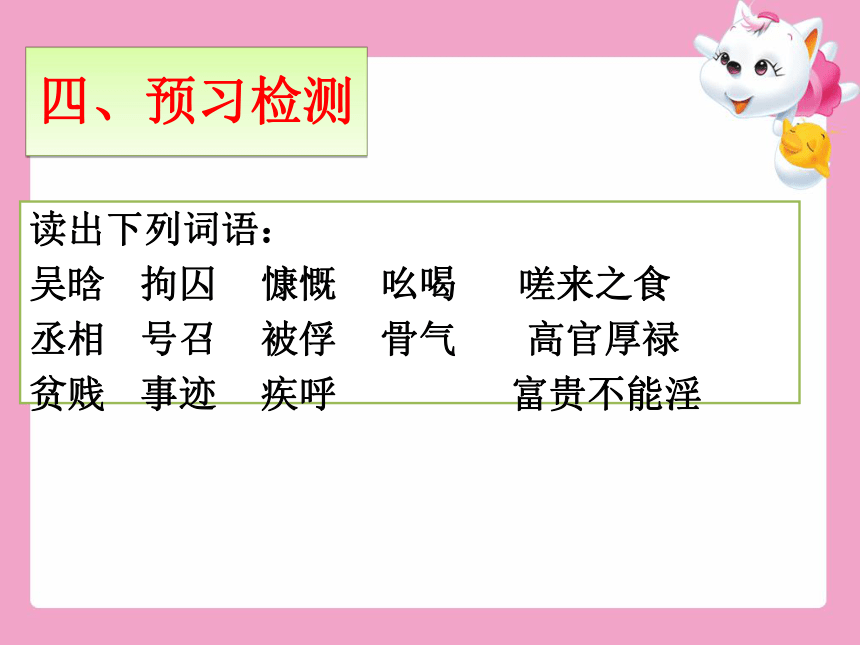 四、预习检测

读出下列词语：
吴晗　拘囚　慷慨　吆喝　嗟来之食
丞相　号召　被俘　骨气　高官厚禄
贫贱　事迹　疾呼　富贵不能淫